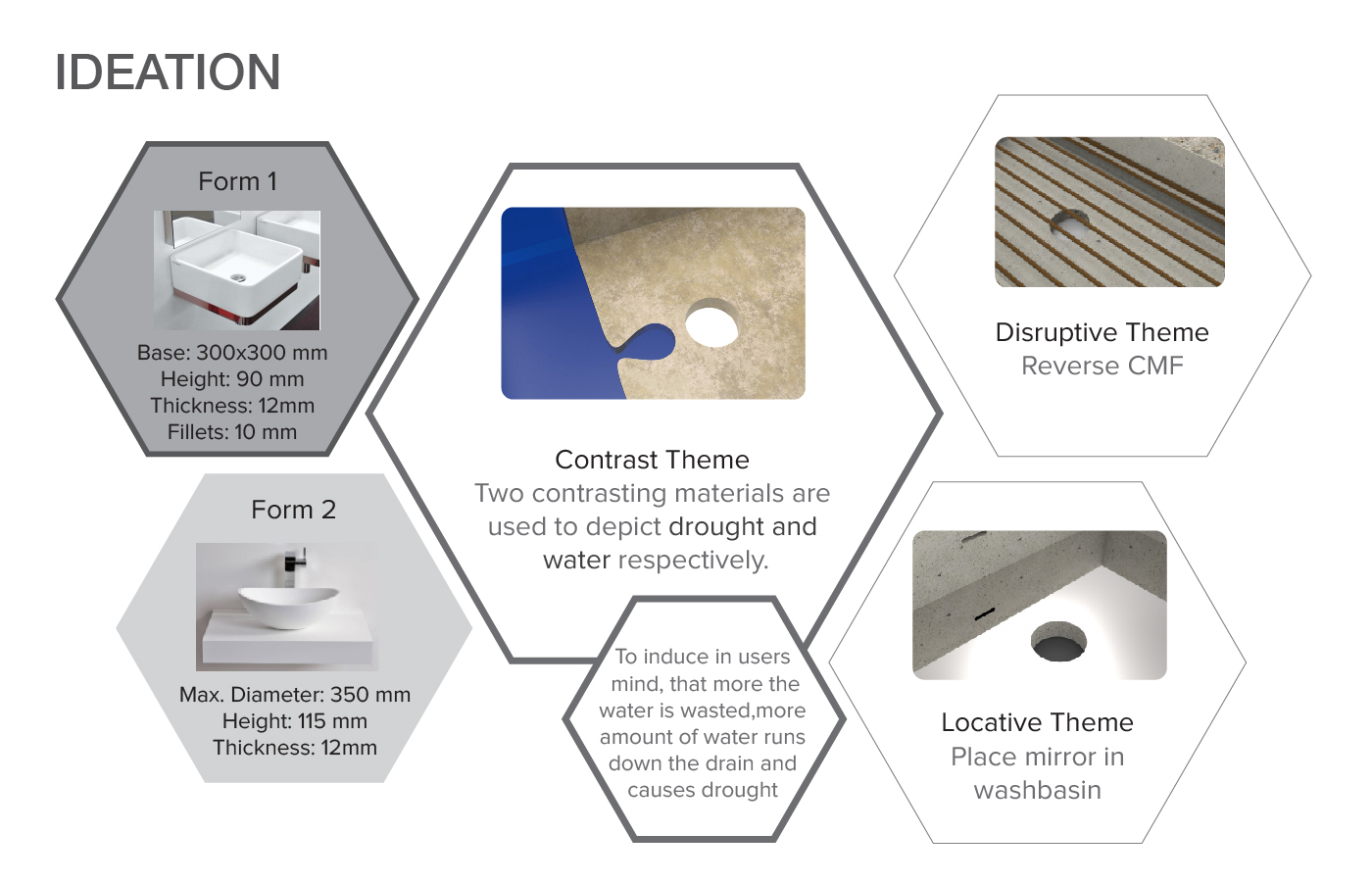 IDEATION

Form 1

Base: 300x300 mm
Height: 90 mm
Thickness: 12mm
Fillets: 10 mm

Form 2

Max. Diameter: 350 mm
Height: 115 mm
Thickness: 12mm

Contrast Theme
Two contrasting materials are used to depict drought and water respectively.

To induce in users mind, that more the water is wasted,more amount of water runs down the drain and causes drought

Disruptive Theme
Reverse CMF

Locative Theme
Place mirror in washbasin